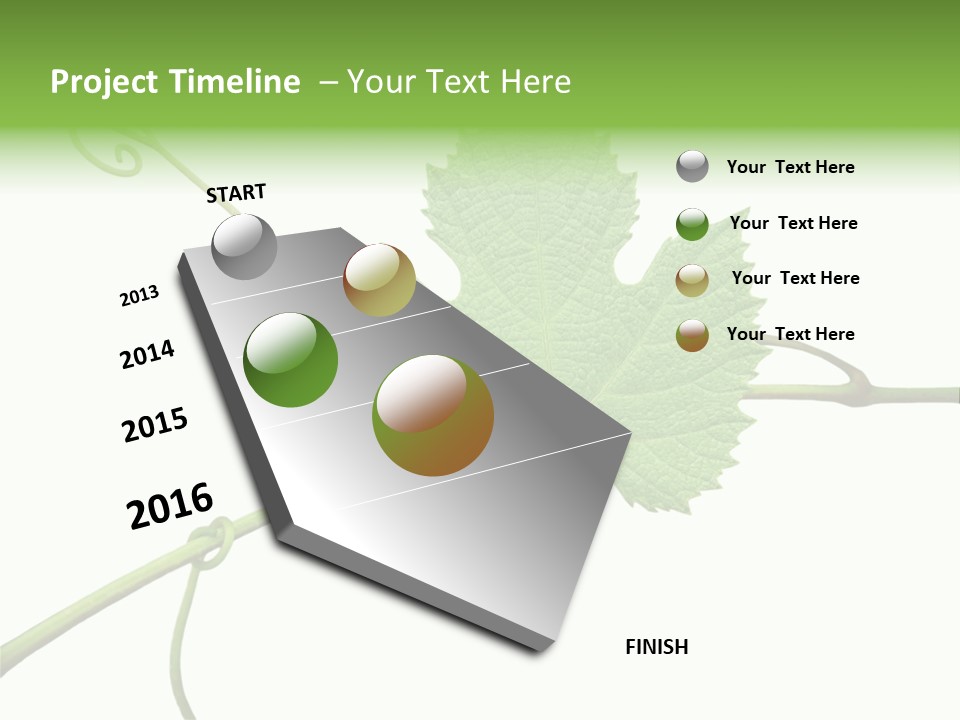 Project Timeline – Your Text Here

START

2013

2014

2015

2016

FINISH

Your Text Here

Your Text Here

Your Text Here

Your Text Here